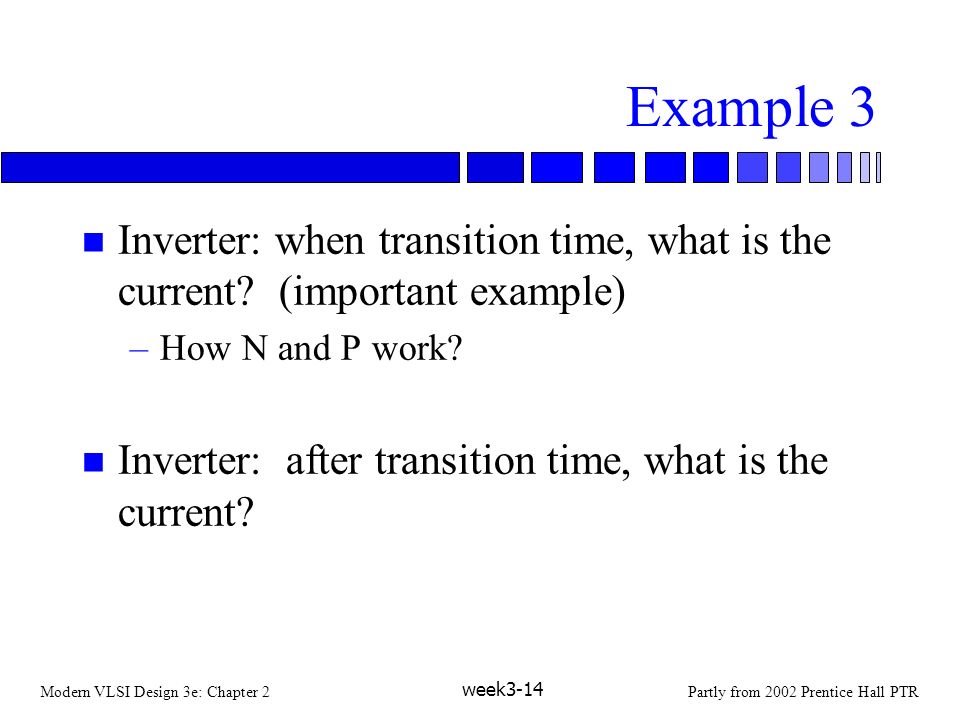 Example 3

Inverter: when transition time, what is the current? (important example)

– How N and P work?

Inverter: after transition time, what is the current?

Modern VLSI Design 3e: Chapter 2

week3-14

Partly from 2002 Prentice Hall PTR